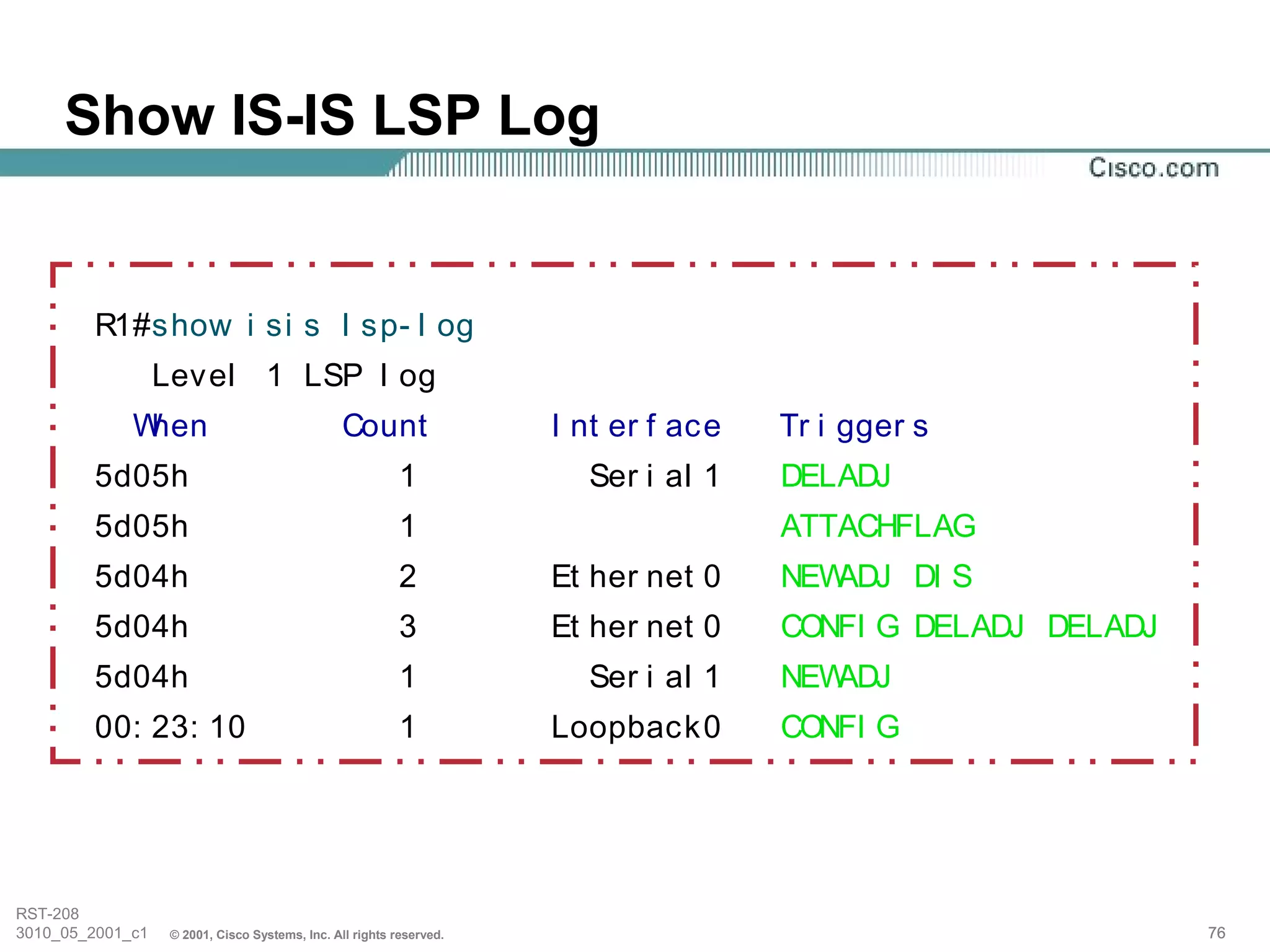 Show IS-IS LSP Log

Cisco.com

R1#show isis lsp-log

Level 1 LSP log

| When | Count | Interface | Triggers |
|---|---|---|---|
| 5d05h | 1 | Serial1 | DELADJ |
| 5d05h | 1 | | ATTACHFLAG |
| 5d04h | 2 | Ethernet0 | NEWADJ DIS |
| 5d04h | 3 | Ethernet0 | CONFIG DELADJ DELADJ |
| 5d04h | 1 | Serial1 | NEWADJ |
| 00:23:10 | 1 | Loopback0 | CONFIG |

RST-208
3010_05_2001_c1 © 2001, Cisco Systems, Inc. All rights reserved.

76